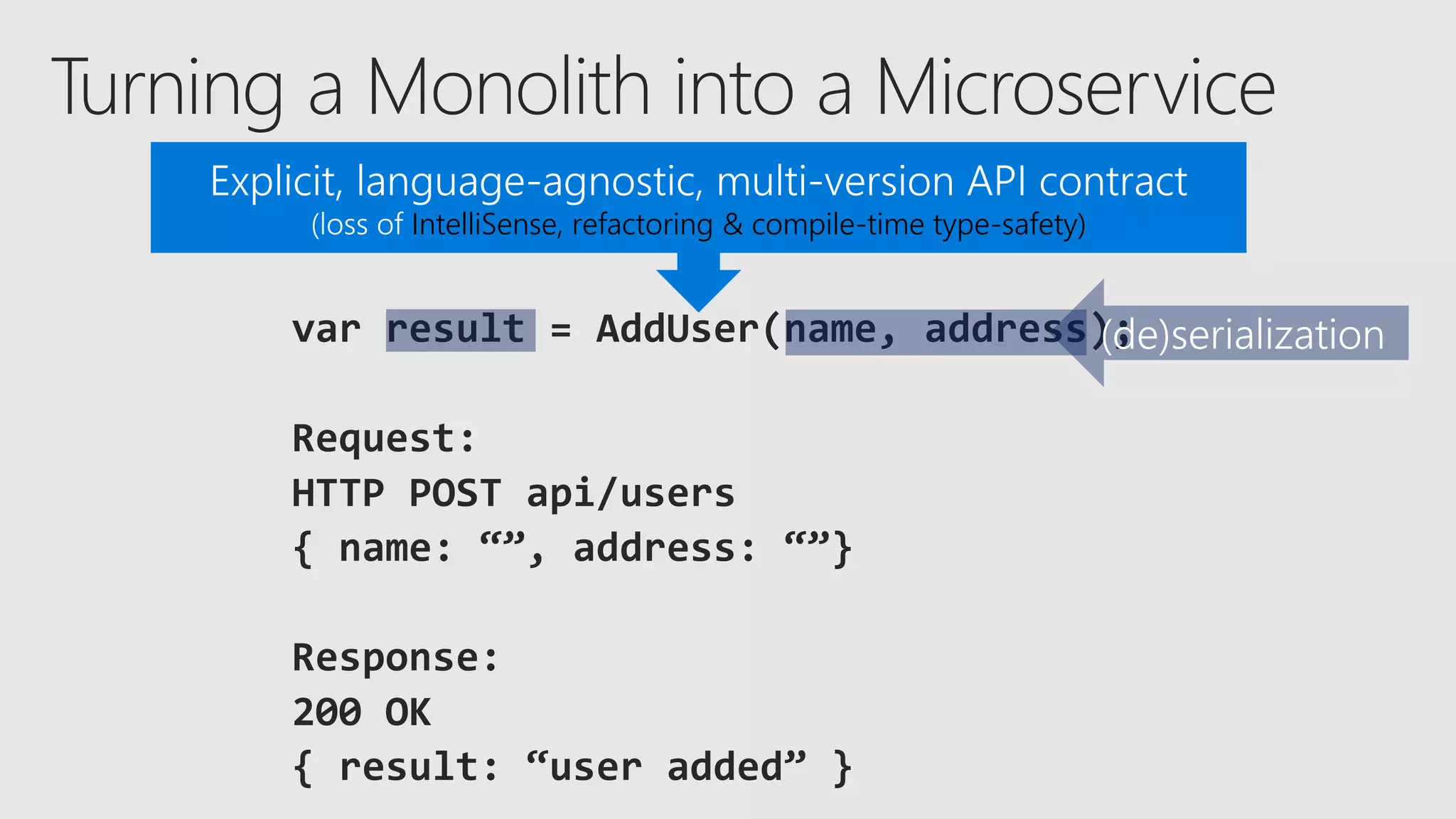 Turning a Monolith into a Microservice

Explicit, language-agnostic, multi-version API contract
(loss of IntelliSense, refactoring & compile-time type-safety)

var result = AddUser(name, address);

(de)serialization

Request:
HTTP POST api/users
{ name: “”, address: “”}

Response:
200 OK
{ result: “user added” }